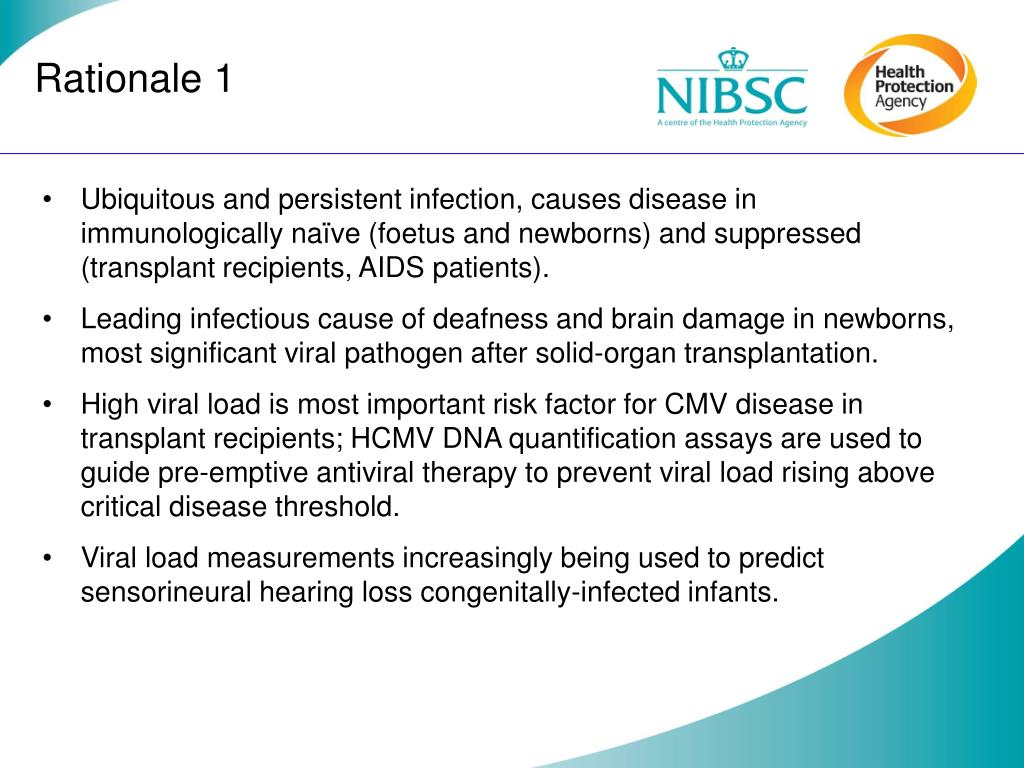 Rationale 1

NIBSC
A centre of the Health Protection Agency

Health Protection Agency

• Ubiquitous and persistent infection, causes disease in immunologically naïve (foetus and newborns) and suppressed (transplant recipients, AIDS patients).

• Leading infectious cause of deafness and brain damage in newborns, most significant viral pathogen after solid-organ transplantation.

• High viral load is most important risk factor for CMV disease in transplant recipients; HCMV DNA quantification assays are used to guide pre-emptive antiviral therapy to prevent viral load rising above critical disease threshold.

• Viral load measurements increasingly being used to predict sensorineural hearing loss congenitally-infected infants.